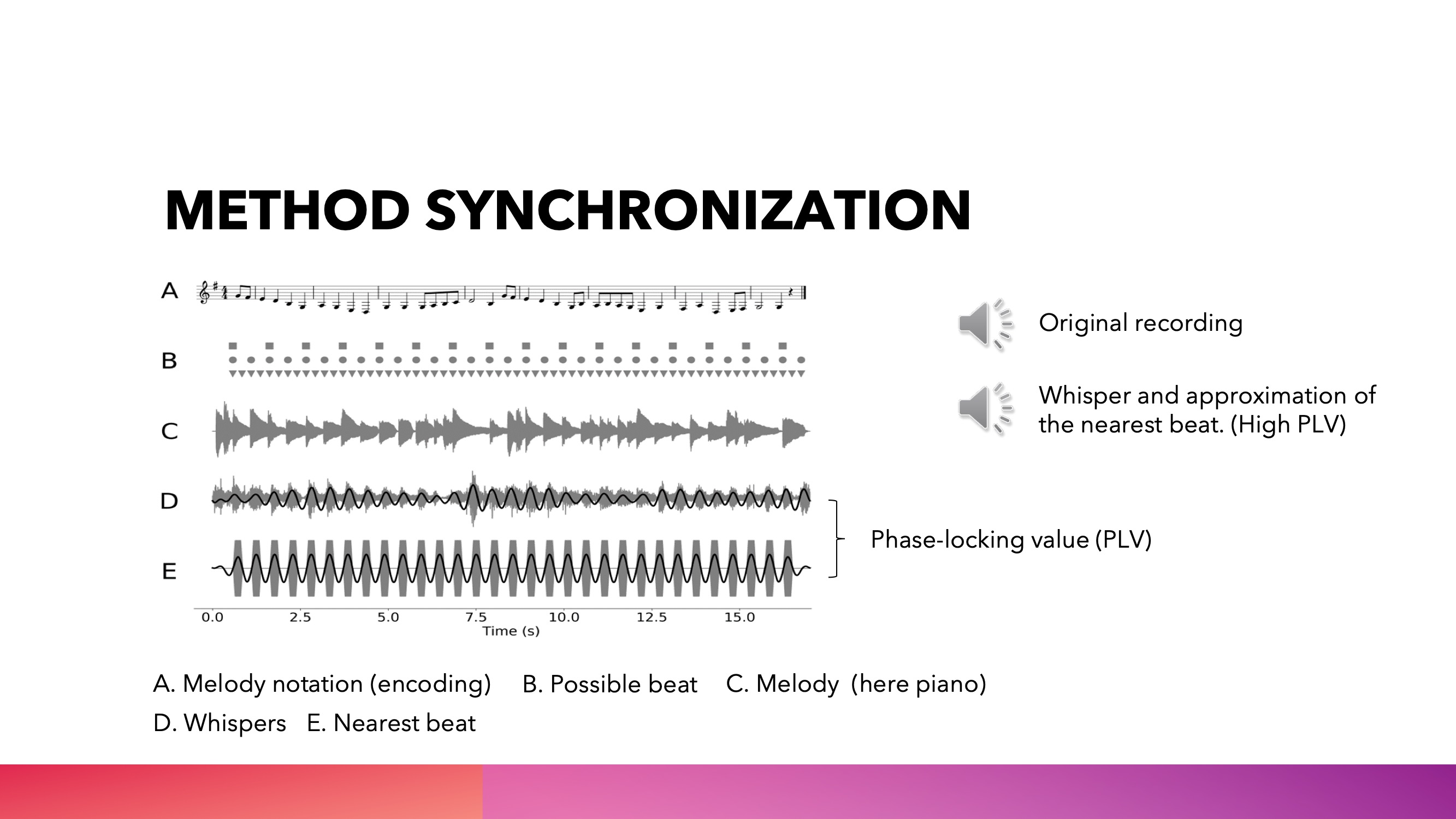 METHOD SYNCHRONIZATION

A

B

C

D

E

0.0 2.5 5.0 7.5 10.0 12.5 15.0

Time (s)

Original recording

Whisper and approximation of the nearest beat. (High PLV)

Phase-locking value (PLV)

A. Melody notation (encoding) B. Possible beat C. Melody (here piano)
D. Whispers E. Nearest beat